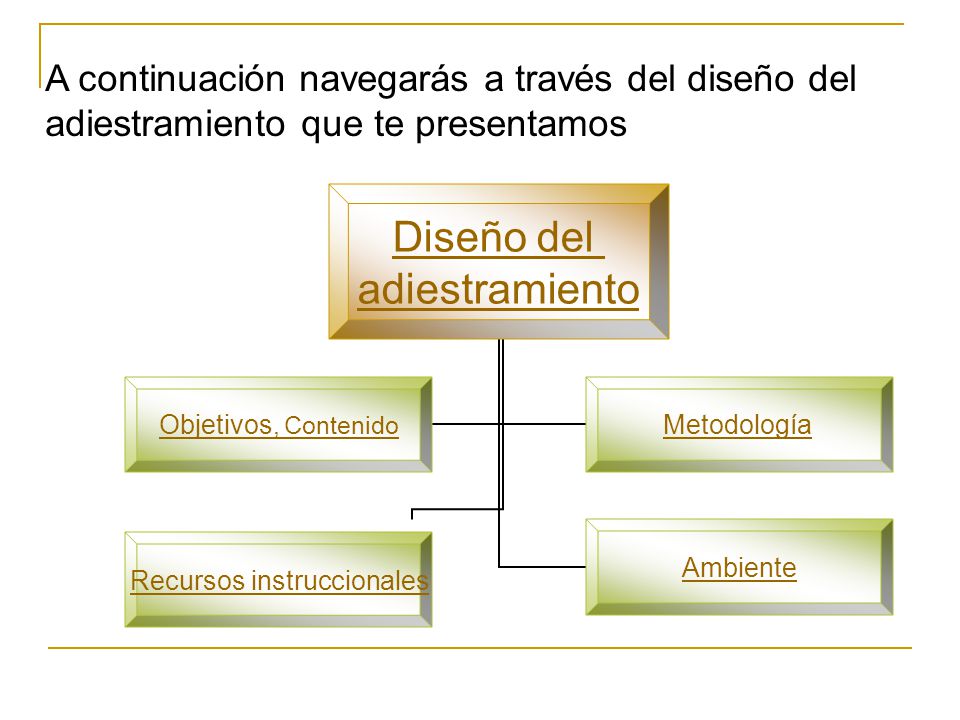 A continuación navegarás a través del diseño del adiestramiento que te presentamos

Diseño del adiestramiento

Objetivos, Contenido

Metodología

Recursos instruccionales

Ambiente